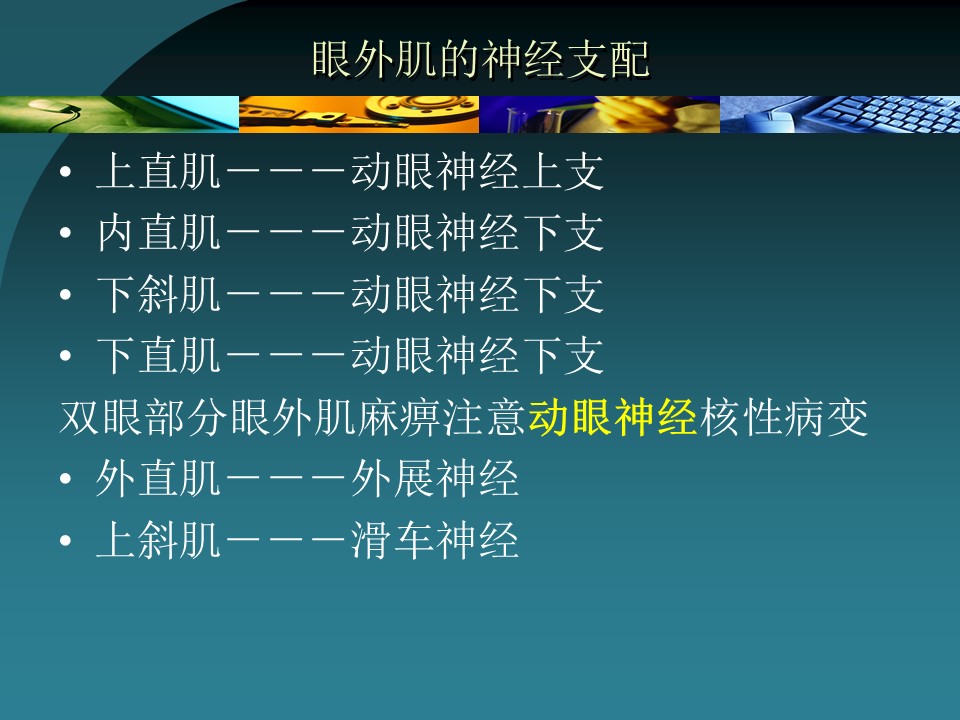 眼外肌的神经支配

• 上直肌－－－动眼神经上支
• 内直肌－－－动眼神经下支
• 下斜肌－－－动眼神经下支
• 下直肌－－－动眼神经下支

双眼部分眼外肌麻痹注意动眼神经核性病变

• 外直肌－－－外展神经
• 上斜肌－－－滑车神经